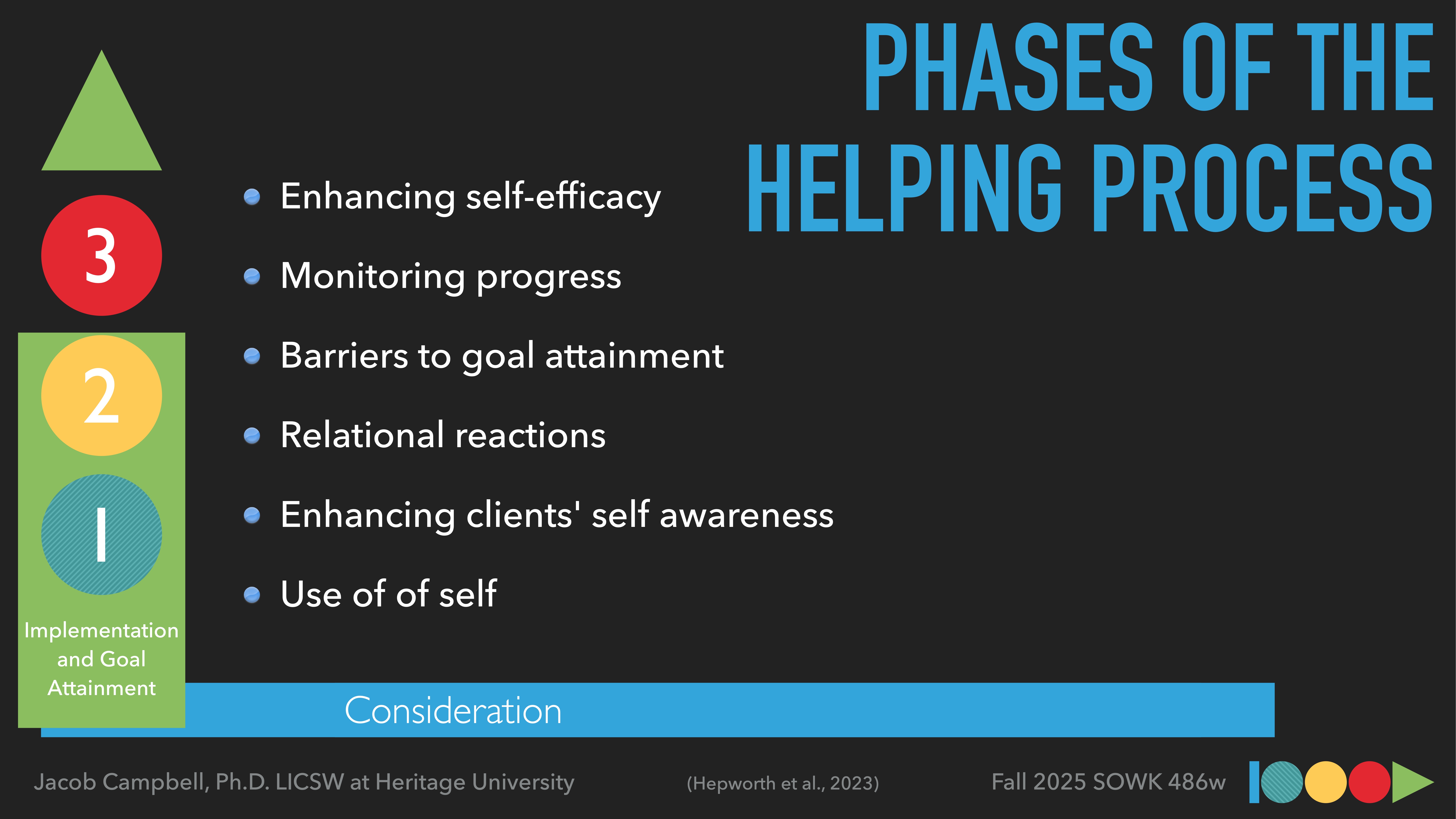 PHASES OF THE HELPING PROCESS

3

2

1

Implementation and Goal Attainment

- Enhancing self-efficacy
- Monitoring progress
- Barriers to goal attainment
- Relational reactions
- Enhancing clients' self awareness
- Use of of self

Consideration

Jacob Campbell, Ph.D. LICSW at Heritage University

(Hepworth et al., 2023)

Fall 2025 SOWK 486w